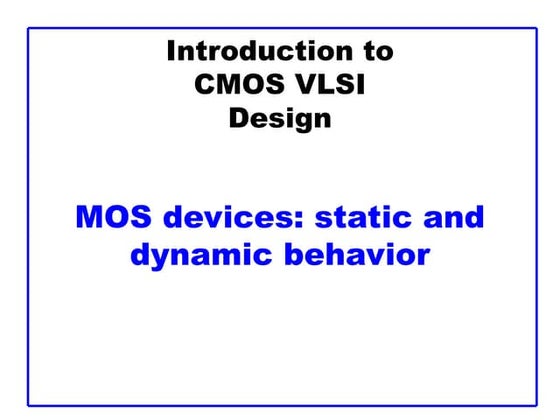 Introduction to CMOS VLSI Design

MOS devices: static and dynamic behavior